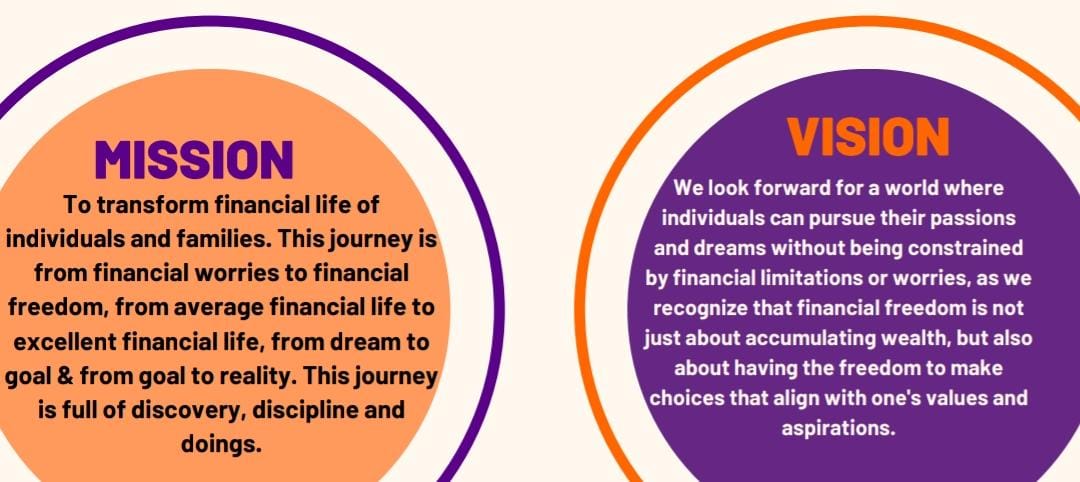 MISSION

To transform financial life of individuals and families. This journey is from financial worries to financial freedom, from average financial life to excellent financial life, from dream to goal & from goal to reality. This journey is full of discovery, discipline and doings.

VISION

We look forward for a world where individuals can pursue their passions and dreams without being constrained by financial limitations or worries, as we recognize that financial freedom is not just about accumulating wealth, but also about having the freedom to make choices that align with one's values and aspirations.